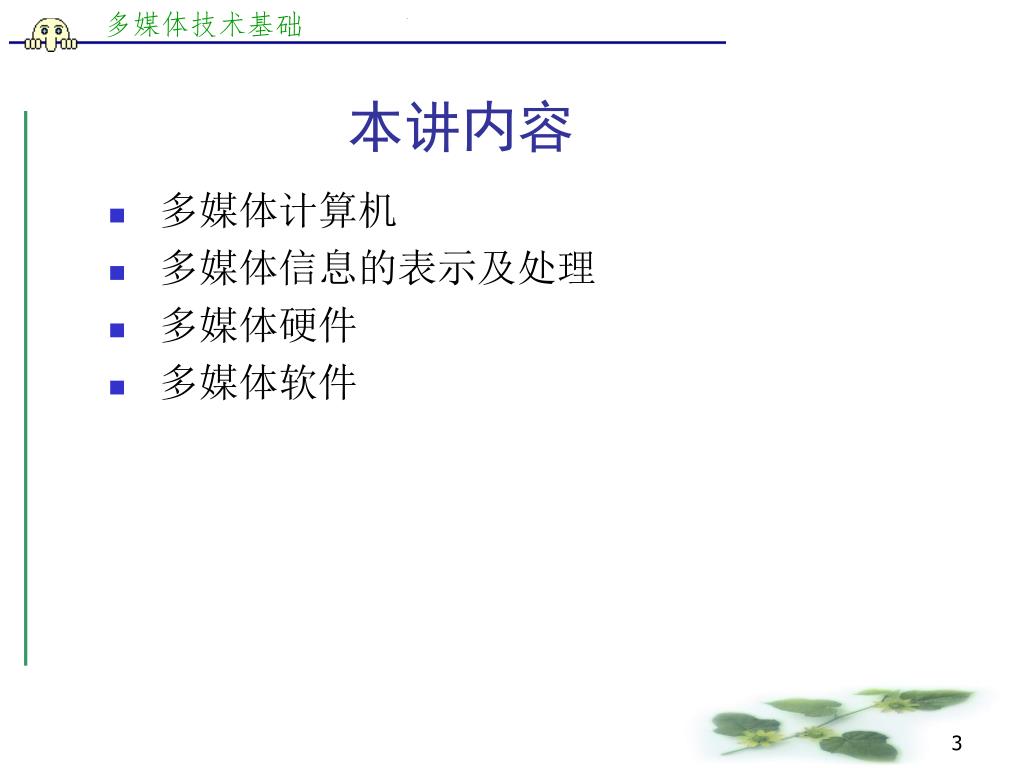 多媒体技术基础

本讲内容

- 多媒体计算机
- 多媒体信息的表示及处理
- 多媒体硬件
- 多媒体软件

3